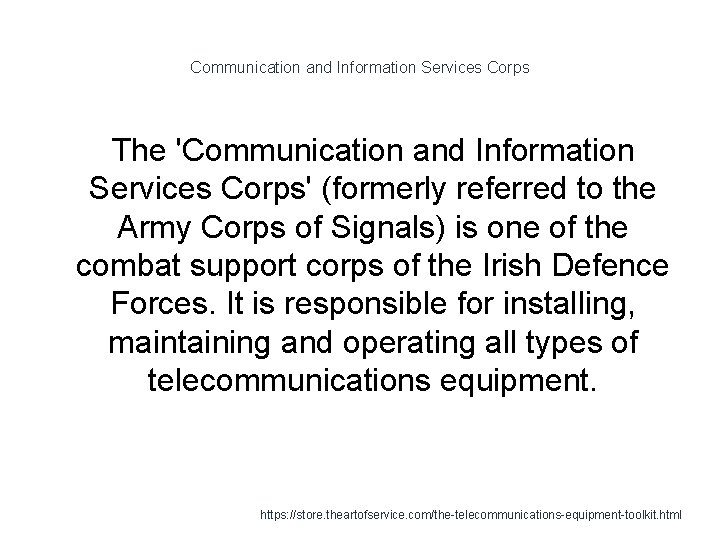 Communication and Information Services Corps

The 'Communication and Information Services Corps' (formerly referred to the Army Corps of Signals) is one of the combat support corps of the Irish Defence Forces. It is responsible for installing, maintaining and operating all types of telecommunications equipment.

https://store.theartofservice.com/the-telecommunications-equipment-toolkit.html